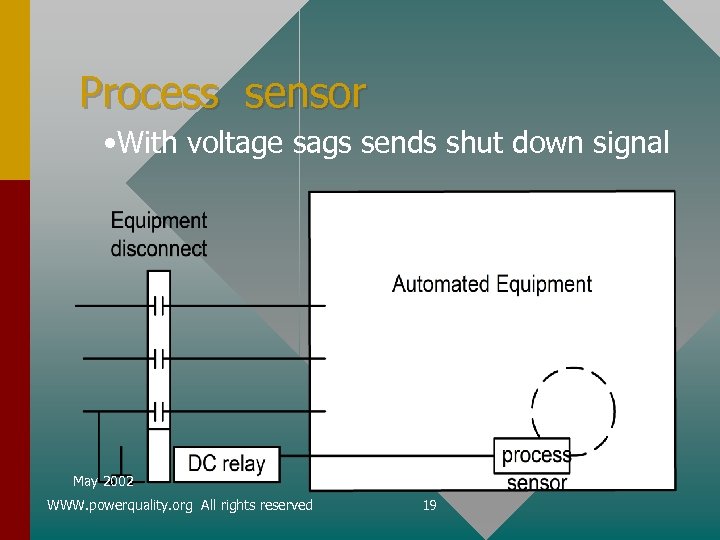 Process sensor

•With voltage sags sends shut down signal

Equipment disconnect

Automated Equipment

DC relay

process sensor

May 2002

WWW.powerquality.org All rights reserved

19